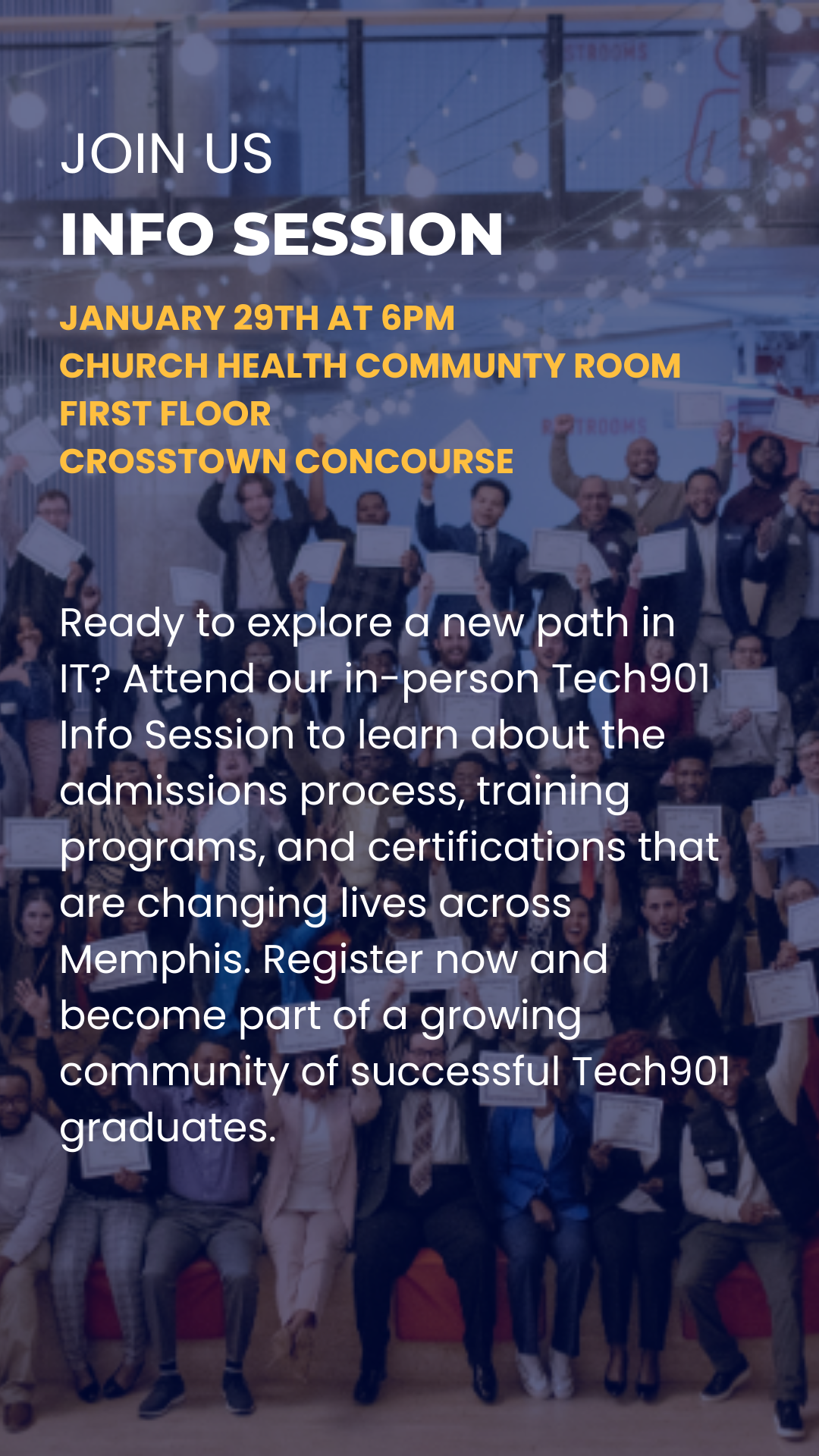 JOIN US
INFO SESSION

JANUARY 29TH AT 6PM
CHURCH HEALTH COMMUNTY ROOM
FIRST FLOOR
CROSSTOWN CONCOURSE

Ready to explore a new path in IT? Attend our in-person Tech901 Info Session to learn about the admissions process, training programs, and certifications that are changing lives across Memphis. Register now and become part of a growing community of successful Tech901 graduates.